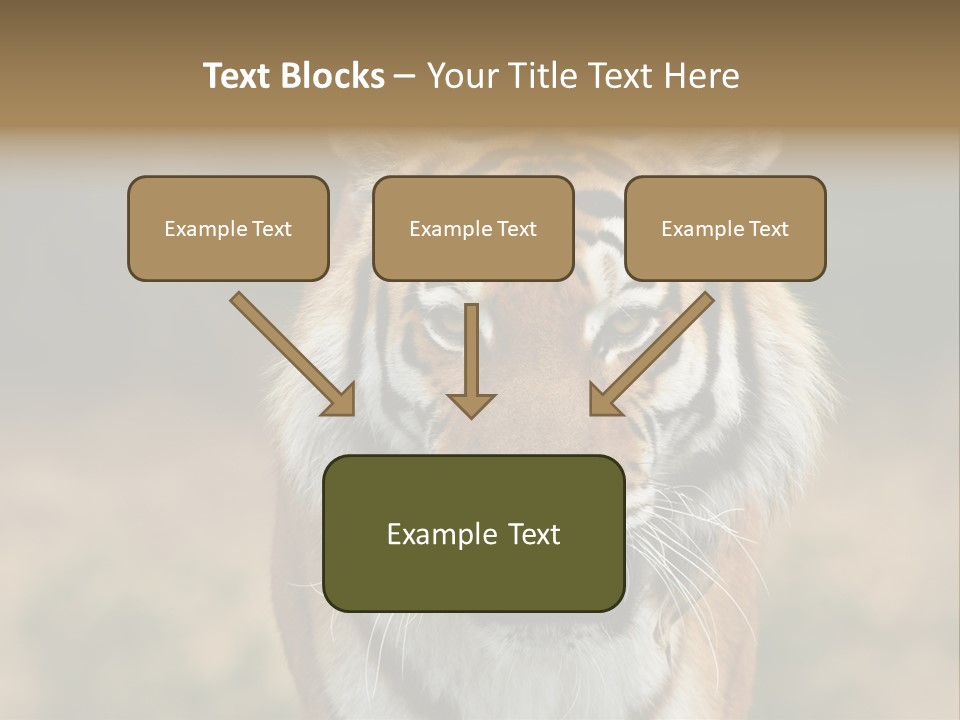 Text Blocks – Your Title Text Here

Example Text

Example Text

Example Text

Example Text